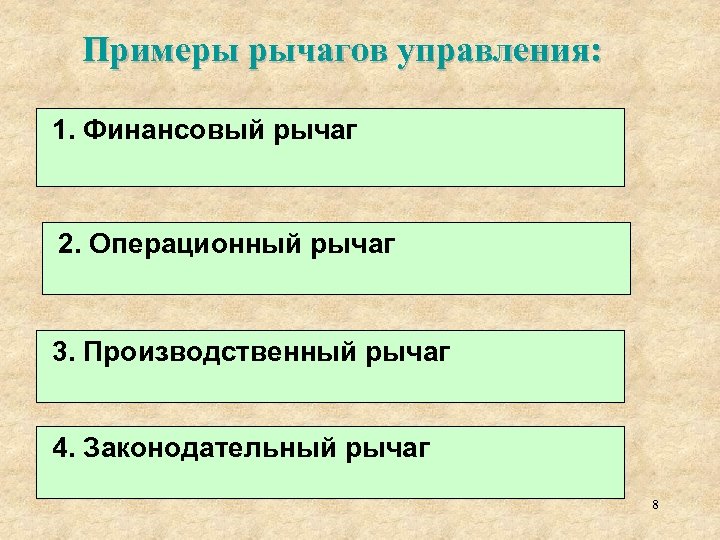 Примеры рычагов управления:

1. Финансовый рычаг

2. Операционный рычаг

3. Производственный рычаг

4. Законодательный рычаг

8